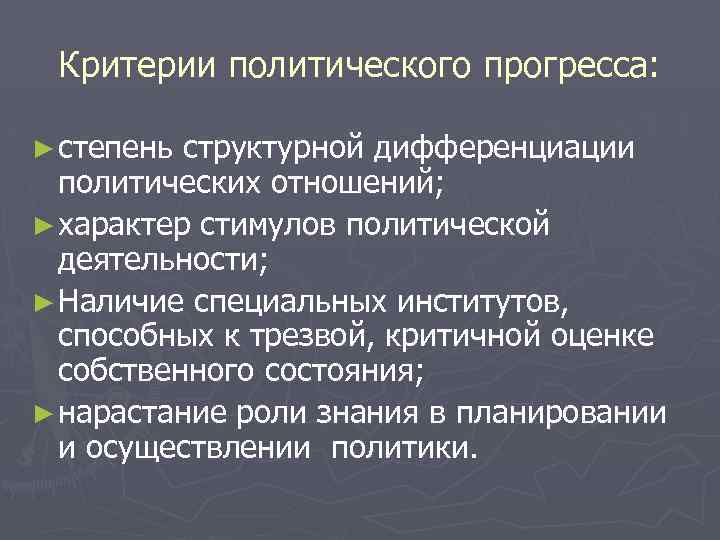 Критерии политического прогресса:

► степень структурной дифференциации политических отношений;

► характер стимулов политической деятельности;

► Наличие специальных институтов, способных к трезвой, критичной оценке собственного состояния;

► нарастание роли знания в планировании и осуществлении  политики.